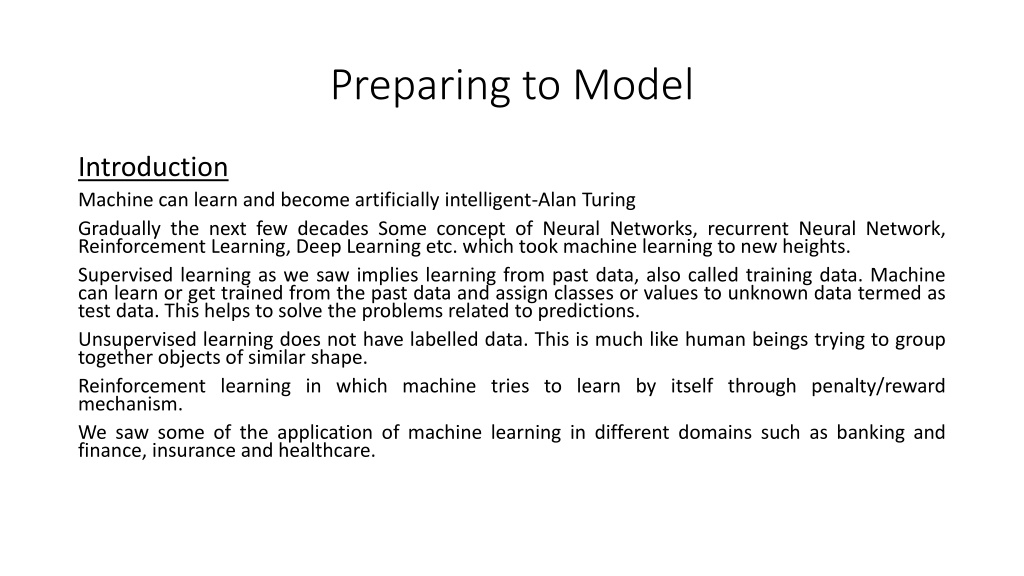 Preparing to Model

Introduction

Machine can learn and become artificially intelligent-Alan Turing

Gradually the next few decades Some concept of Neural Networks, recurrent Neural Network, Reinforcement Learning, Deep Learning etc. which took machine learning to new heights.

Supervised learning as we saw implies learning from past data, also called training data. Machine can learn or get trained from the past data and assign classes or values to unknown data termed as test data. This helps to solve the problems related to predictions.

Unsupervised learning does not have labelled data. This is much like human beings trying to group together objects of similar shape.

Reinforcement learning in which machine tries to learn by itself through penalty/reward mechanism.

We saw some of the application of machine learning in different domains such as banking and finance, insurance and healthcare.